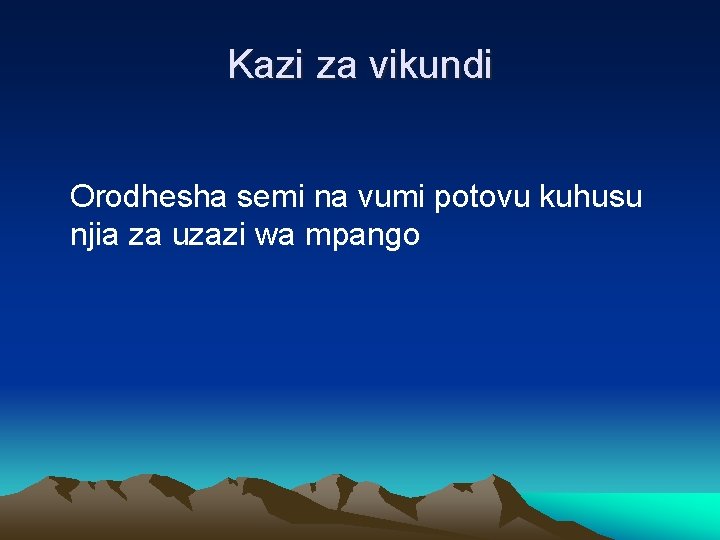 Kazi za vikundi

Orodhesha semi na vumi potovu kuhusu njia za uzazi wa mpango